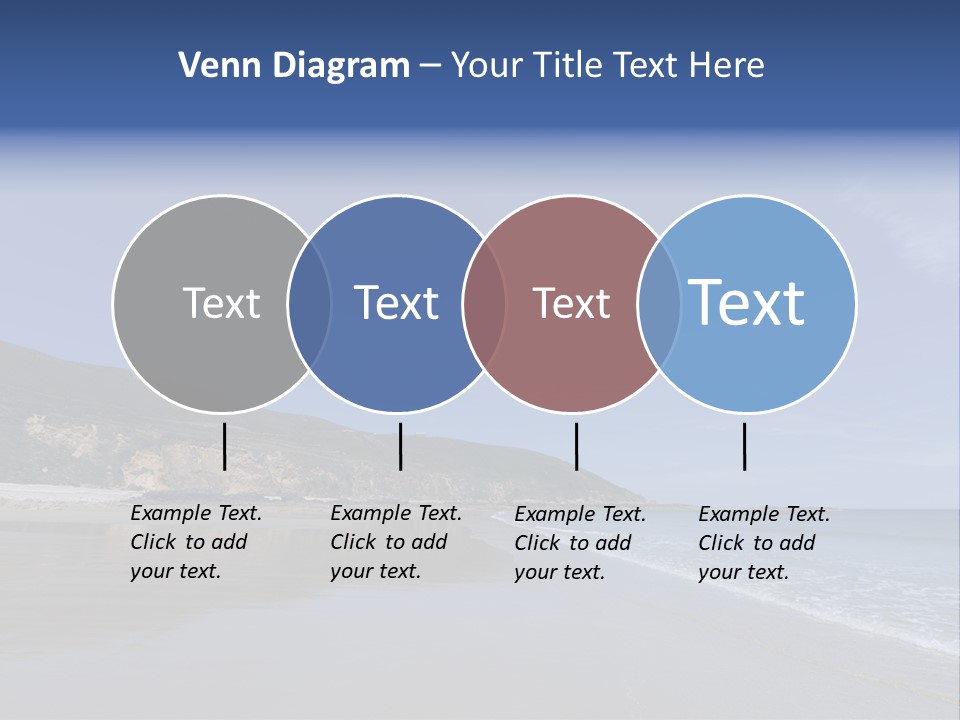 Venn Diagram – Your Title Text Here

Text

Text

Text

Text

Example Text. Click to add your text.

Example Text. Click to add your text.

Example Text. Click to add your text.

Example Text. Click to add your text.